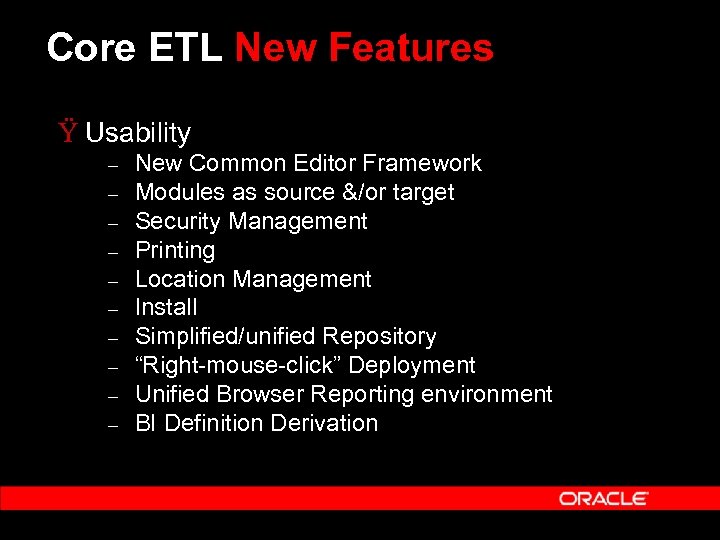 Core ETL New Features

Ÿ Usability
– New Common Editor Framework
– Modules as source &/or target
– Security Management
– Printing
– Location Management
– Install
– Simplified/unified Repository
– “Right-mouse-click” Deployment
– Unified Browser Reporting environment
– BI Definition Derivation

ORACLE